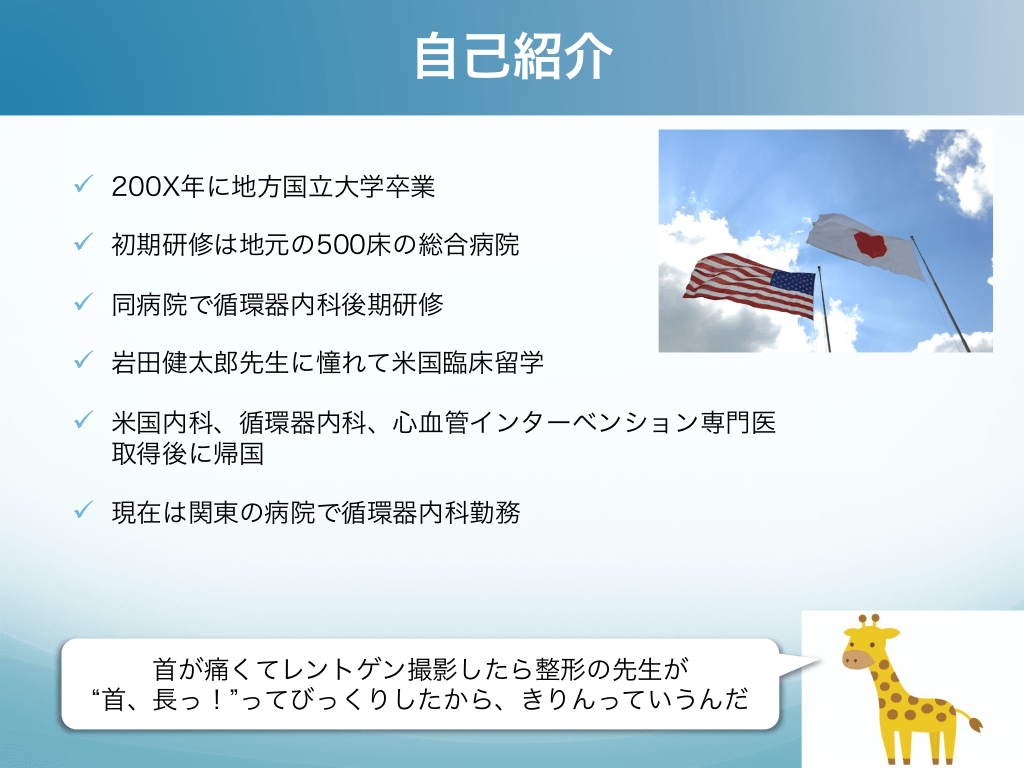 自己紹介

✓ 200X年に地方国立大学卒業

✓ 初期研修は地元の500床の総合病院

✓ 同病院で循環器内科後期研修

✓ 岩田健太郎先生に憧れて米国臨床留学

✓ 米国内科、循環器内科、心血管インターベンション専門医取得後に帰国

✓ 現在は関東の病院で循環器内科勤務

首が痛くてレントゲン撮影したら整形の先生が
“首、長っ！”ってびっくりしたから、きりんっていうんだ